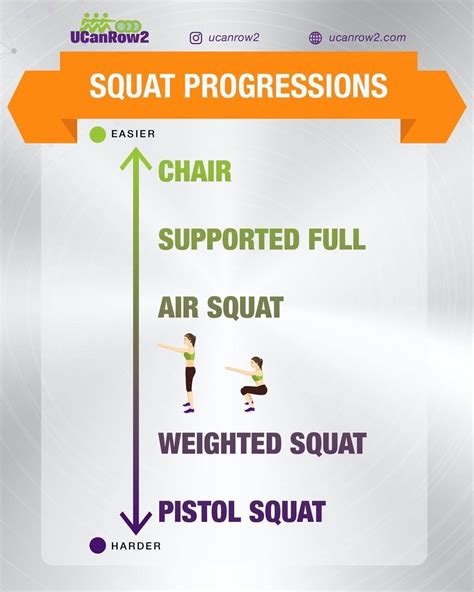 UCanRow2

ucanrow2

ucanrow2.com

SQUAT PROGRESSIONS

EASIER

CHAIR

SUPPORTED FULL

AIR SQUAT

WEIGHTED SQUAT

PISTOL SQUAT

HARDER